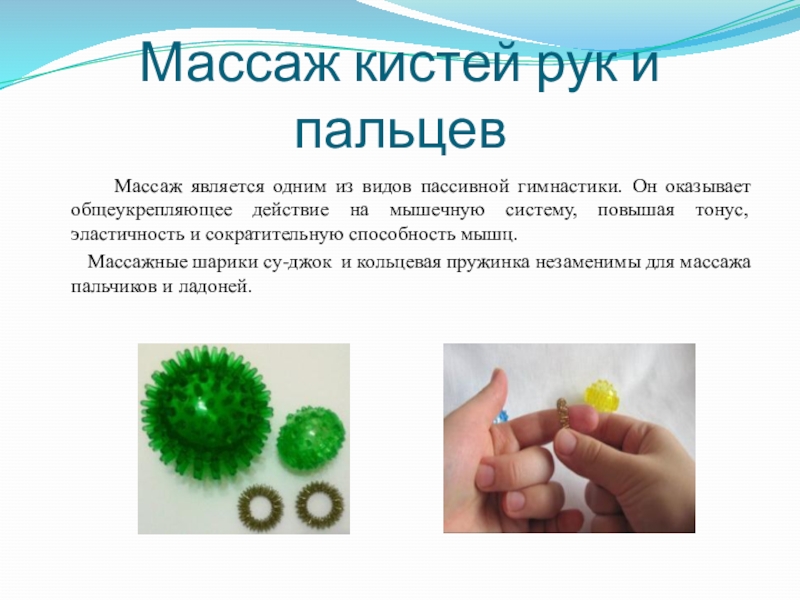 Массаж кистей рук и пальцев

Массаж является одним из видов пассивной гимнастики. Он оказывает общеукрепляющее действие на мышечную систему, повышая тонус, эластичность и сократительную способность мышц.

Массажные шарики су-джок и кольцевая пружинка незаменимы для массажа пальчиков и ладоней.